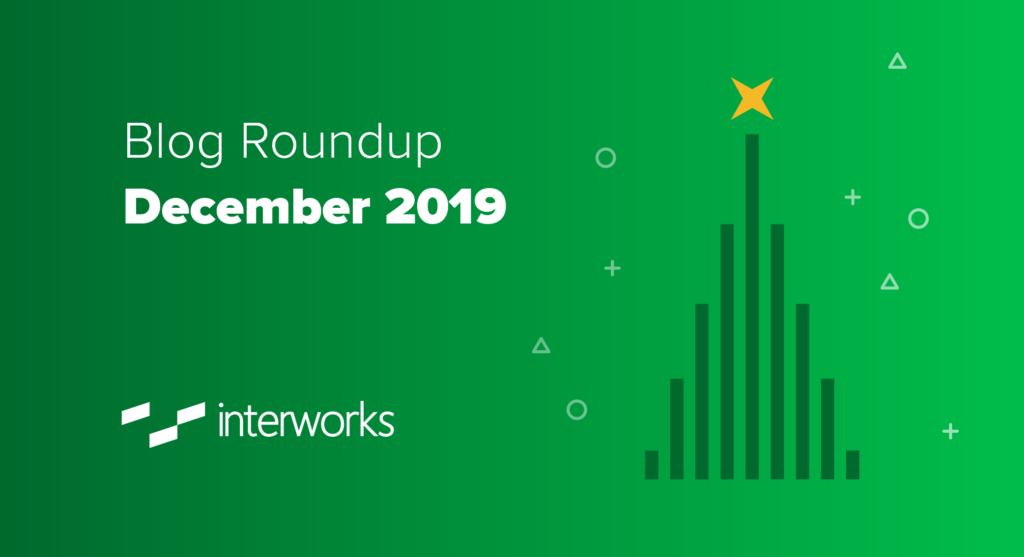 Blog Roundup
December 2019

interworks